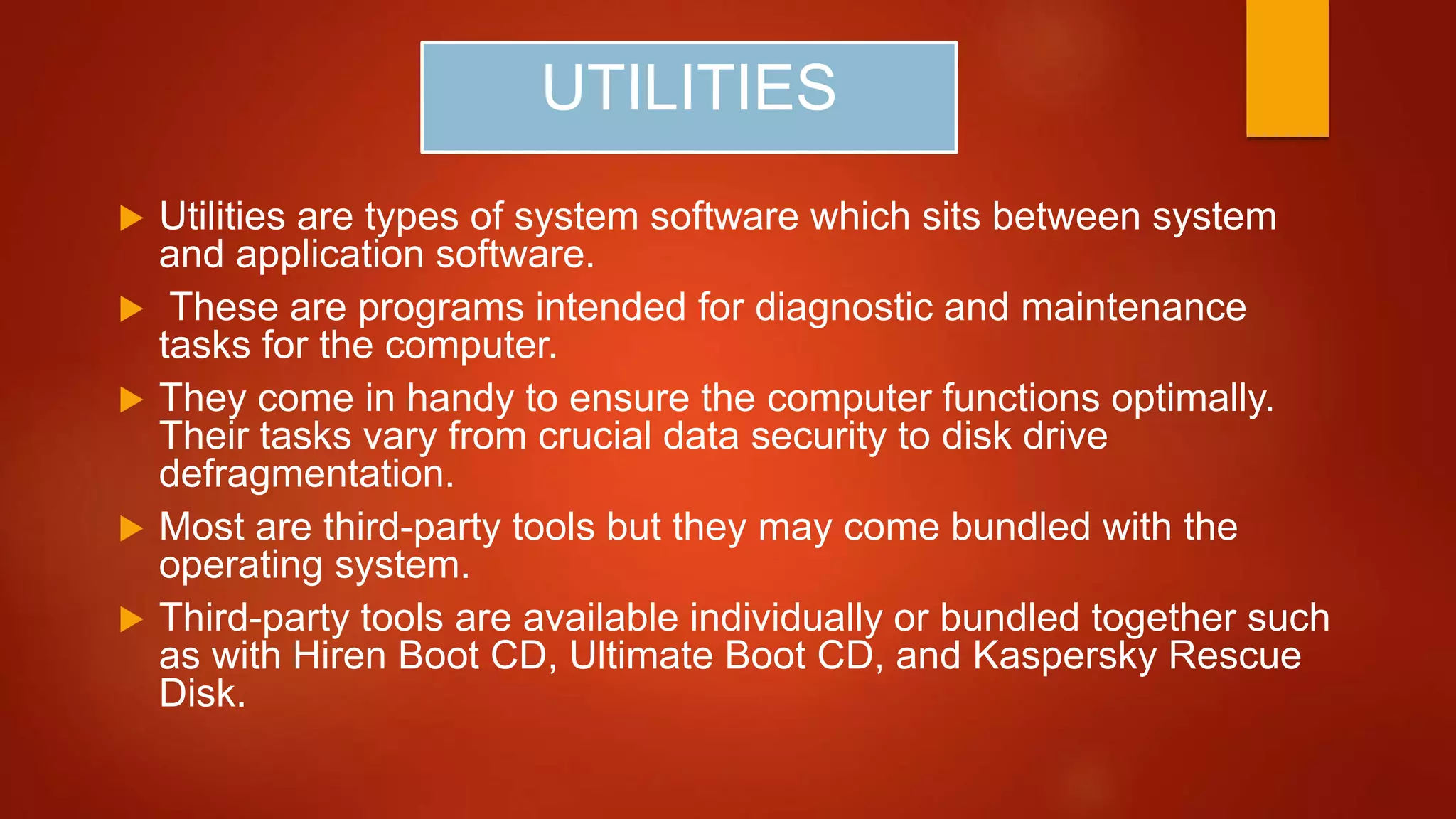 UTILITIES

▶ Utilities are types of system software which sits between system and application software.

▶ These are programs intended for diagnostic and maintenance tasks for the computer.

▶ They come in handy to ensure the computer functions optimally. Their tasks vary from crucial data security to disk drive defragmentation.

▶ Most are third-party tools but they may come bundled with the operating system.

▶ Third-party tools are available individually or bundled together such as with Hiren Boot CD, Ultimate Boot CD, and Kaspersky Rescue Disk.